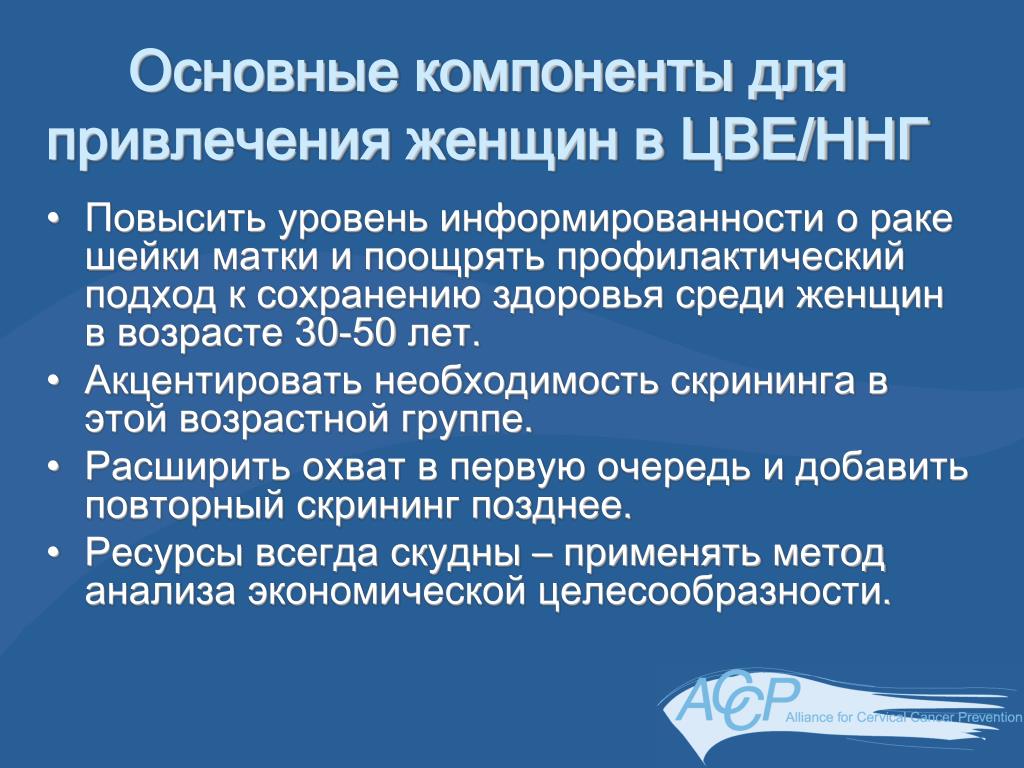 Основные компоненты для привлечения женщин в ЦВЕ/ННГ

• Повысить уровень информированности о раке шейки матки и поощрять профилактический подход к сохранению здоровья среди женщин в возрасте 30-50 лет.
• Акцентировать необходимость скрининга в этой возрастной группе.
• Расширить охват в первую очередь и добавить повторный скрининг позднее.
• Ресурсы всегда скудны – применять метод анализа экономической целесообразности.

ACCP Alliance for Cervical Cancer Prevention